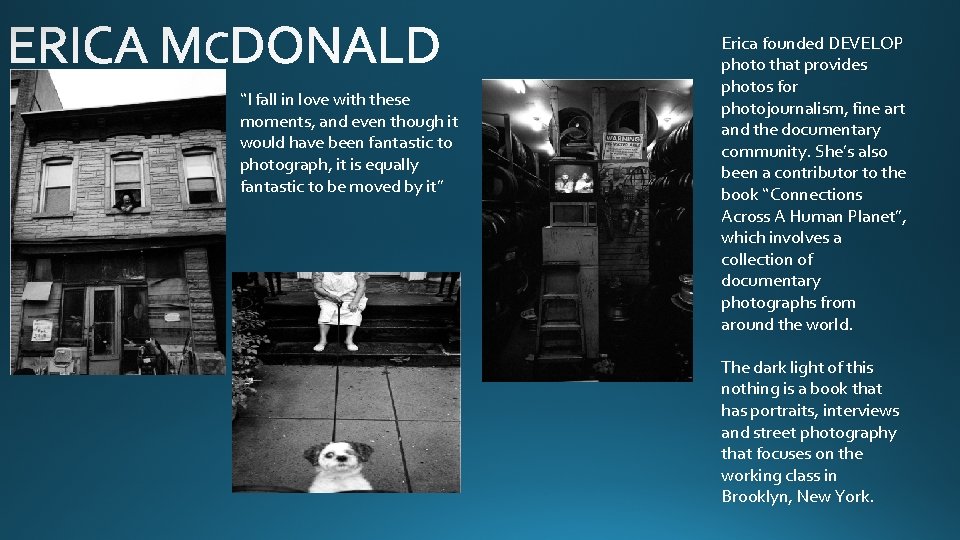 ERICA McDONALD

"I fall in love with these moments, and even though it would have been fantastic to photograph, it is equally fantastic to be moved by it"

WARNING

Erica founded DEVELOP photo that provides photos for photojournalism, fine art and the documentary community. She's also been a contributor to the book "Connections Across A Human Planet", which involves a collection of documentary photographs from around the world.

The dark light of this nothing is a book that has portraits, interviews and street photography that focuses on the working class in Brooklyn, New York.